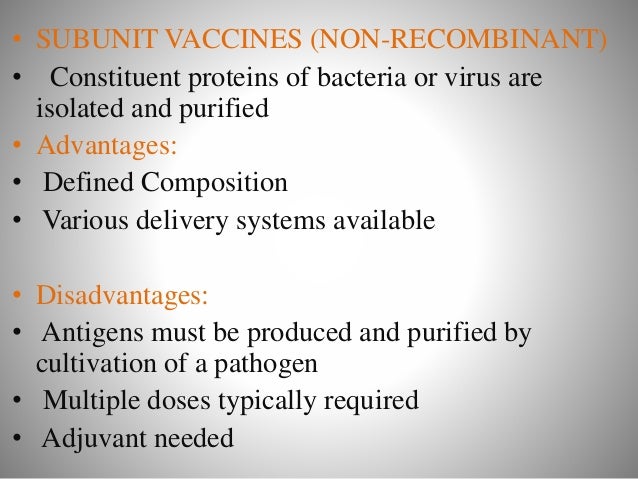 • SUBUNIT VACCINES (NON-RECOMBINANT)
• Constituent proteins of bacteria or virus are isolated and purified
• Advantages:
• Defined Composition
• Various delivery systems available

• Disadvantages:
• Antigens must be produced and purified by cultivation of a pathogen
• Multiple doses typically required
• Adjuvant needed